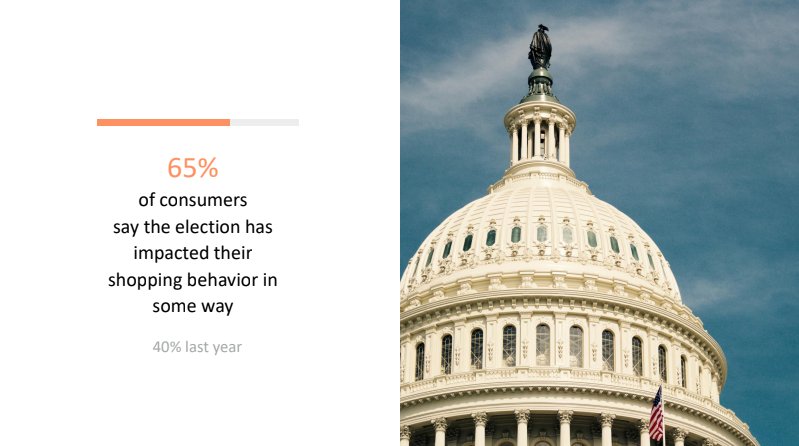 65%
of consumers say the election has impacted their shopping behavior in some way

40% last year